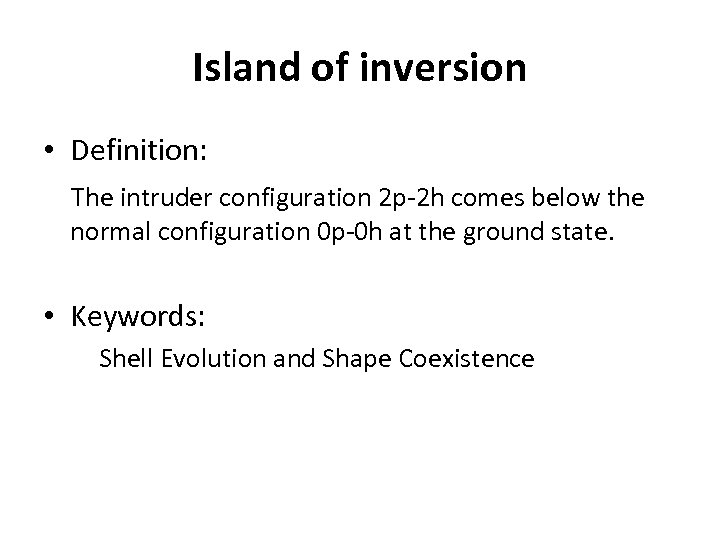 Island of inversion

• Definition:

The intruder configuration 2p-2h comes below the normal configuration 0p-0h at the ground state.

• Keywords:

Shell Evolution and Shape Coexistence